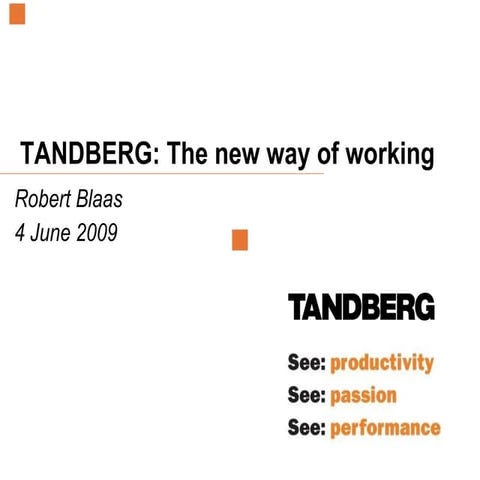 TANDBERG: The new way of working

Robert Blaas
4 June 2009

TANDBERG

See: productivity
See: passion
See: performance